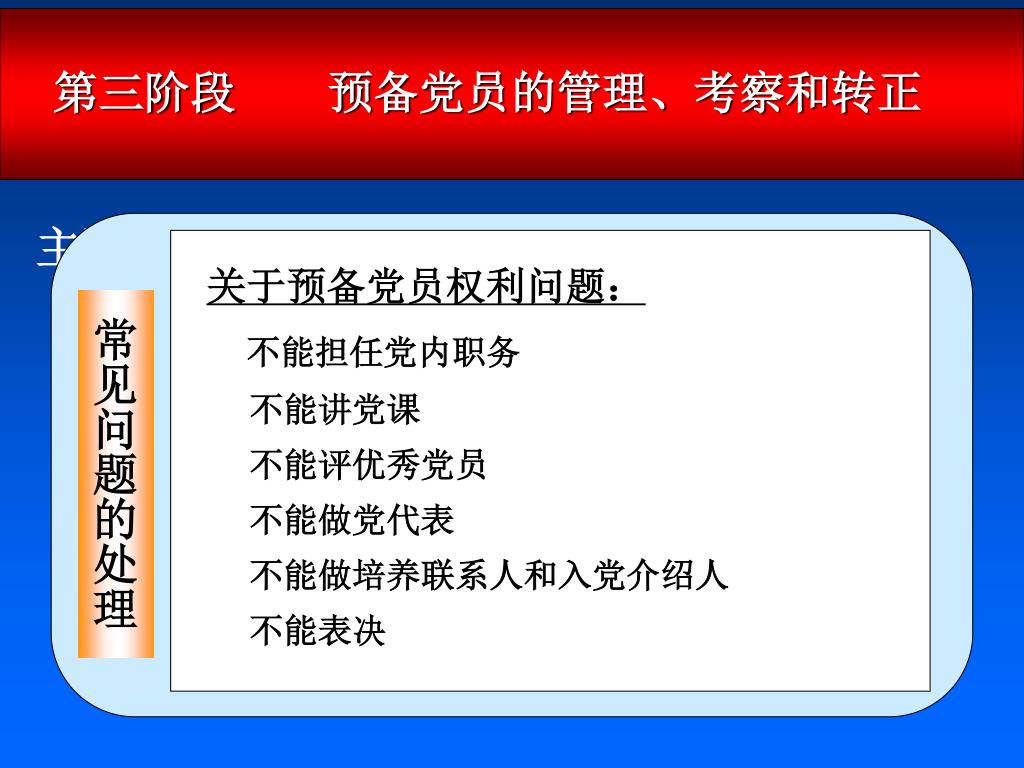 第三阶段　　预备党员的管理、考察和转正

主

常见问题的处理

关于预备党员权利问题：

不能担任党内职务

不能讲党课

不能评优秀党员

不能做党代表

不能做培养联系人和入党介绍人

不能表决